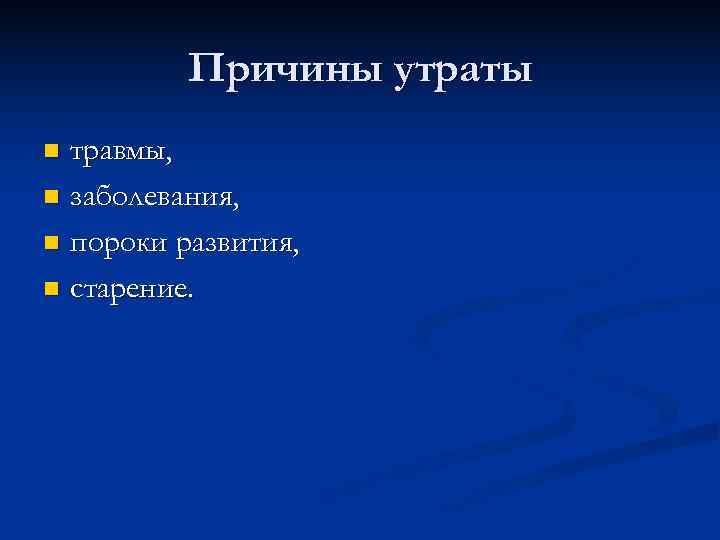 Причины утраты

- травмы,
- заболевания,
- пороки развития,
- старение.